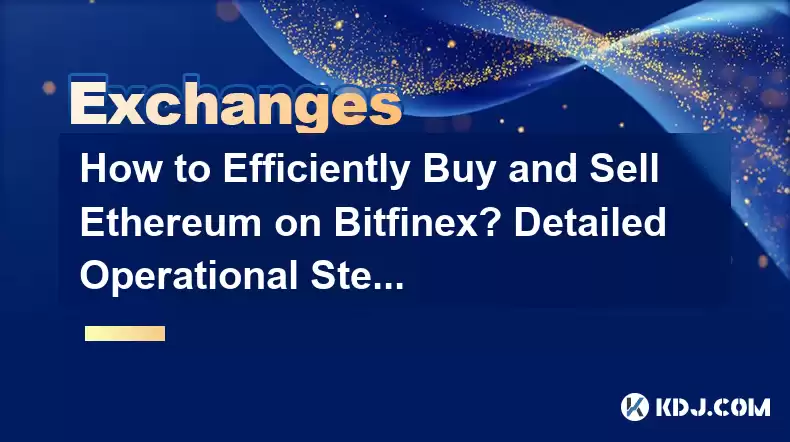 Exchanges

How to Efficiently Buy and Sell Ethereum on Bitfinex? Detailed Operational Ste...

KDJ.COM